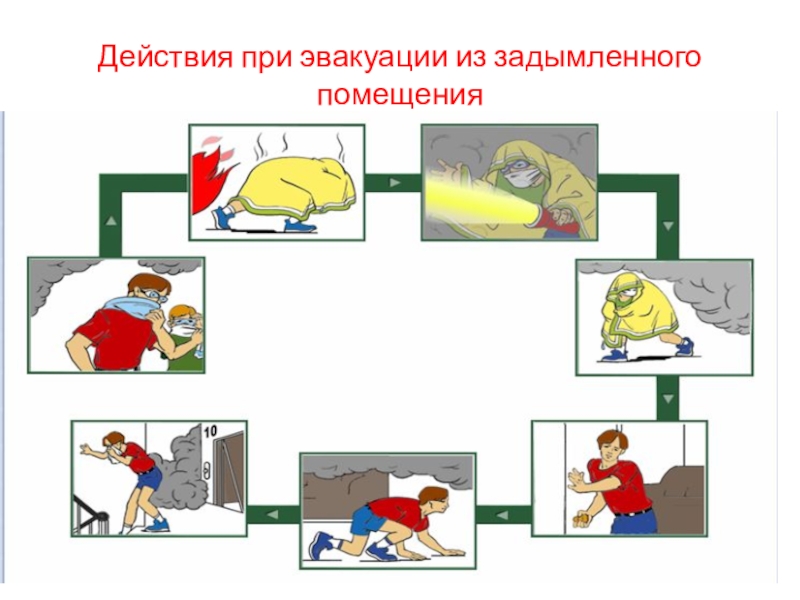 Действия при эвакуации из задымленного помещения

10